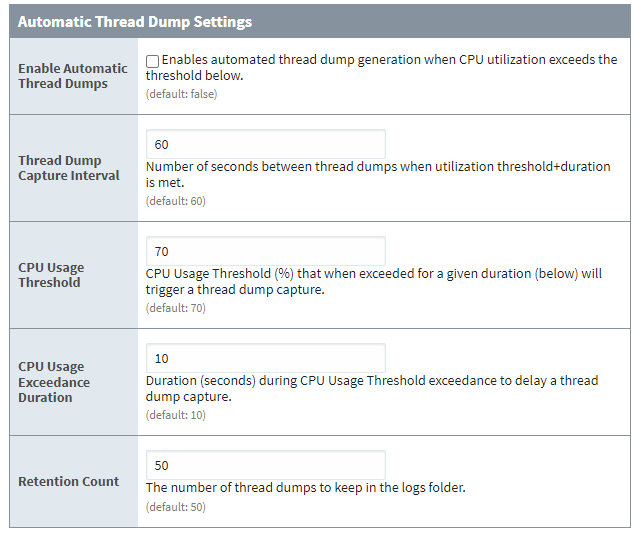 Automatic Thread Dump Settings

| | |
|---|---|
| Enable Automatic Thread Dumps | Enables automated thread dump generation when CPU utilization exceeds the threshold below. (default: false) |
| Thread Dump Capture Interval | 60 Number of seconds between thread dumps when utilization threshold+duration is met. (default: 60) |
| CPU Usage Threshold | 70 CPU Usage Threshold (%) that when exceeded for a given duration (below) will trigger a thread dump capture. (default: 70) |
| CPU Usage Exceedance Duration | 10 Duration (seconds) during CPU Usage Threshold exceedance to delay a thread dump capture. (default: 10) |
| Retention Count | 50 The number of thread dumps to keep in the logs folder. (default: 50) |